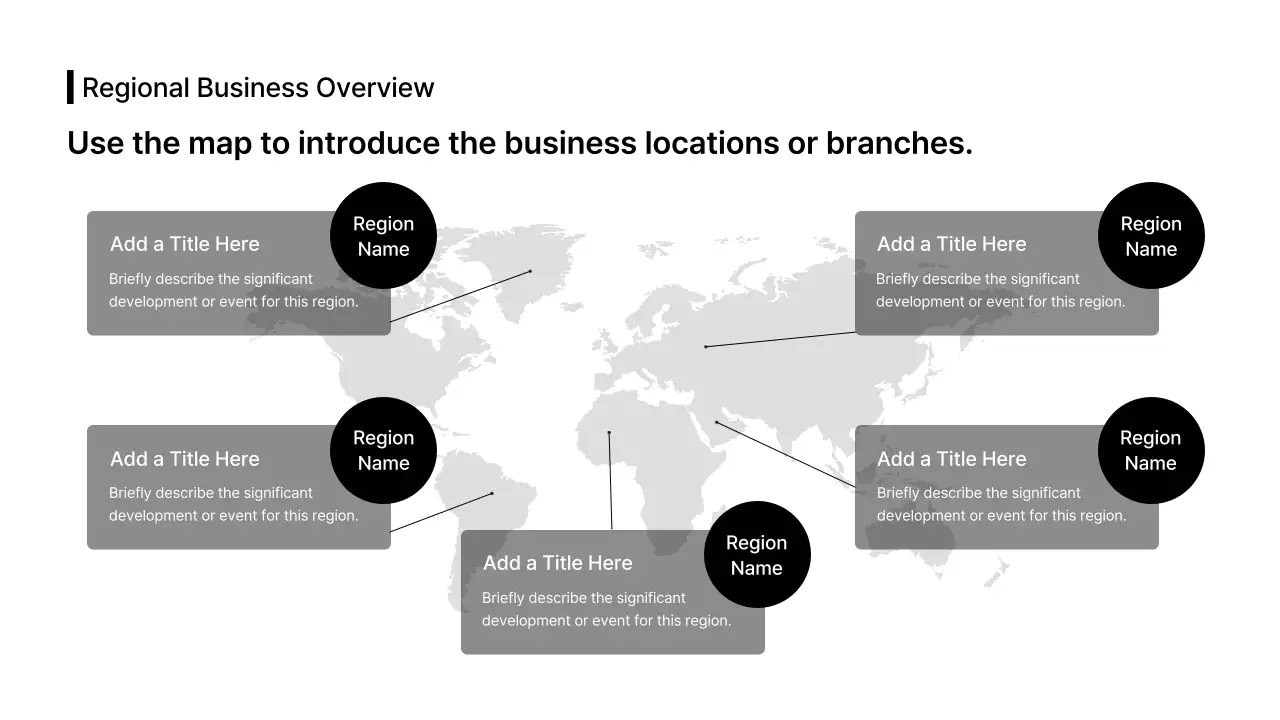 Regional Business Overview

Use the map to introduce the business locations or branches.

Add a Title Here

Briefly describe the significant development or event for this region.

Region Name

Add a Title Here

Briefly describe the significant development or event for this region.

Region Name

Add a Title Here

Briefly describe the significant development or event for this region.

Region Name

Add a Title Here

Briefly describe the significant development or event for this region.

Region Name

Add a Title Here

Briefly describe the significant development or event for this region.

Region Name